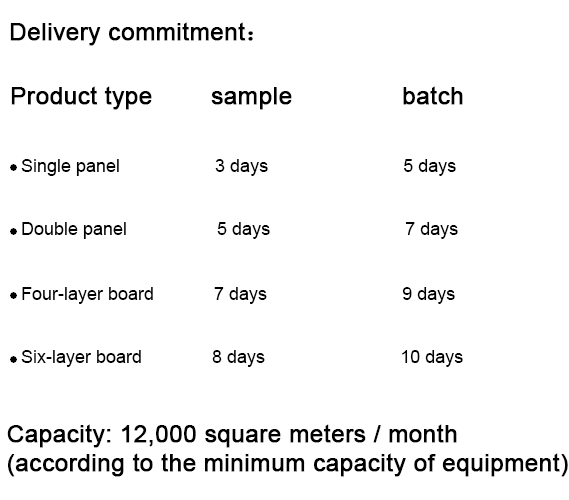 Delivery commitment：

| Product type | sample | batch |
|---|---|---|
| • Single panel | 3 days | 5 days |
| • Double panel | 5 days | 7 days |
| • Four-layer board | 7 days | 9 days |
| • Six-layer board | 8 days | 10 days |

Capacity: 12,000 square meters / month (according to the minimum capacity of equipment)